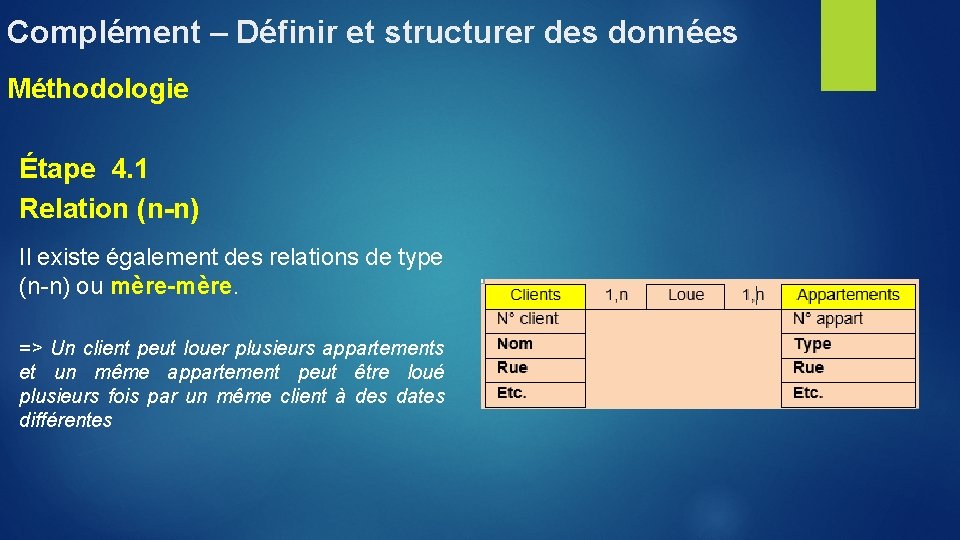 Complément – Définir et structurer des données

Méthodologie

Étape 4.1
Relation (n-n)

Il existe également des relations de type (n-n) ou mère-mère.

=> Un client peut louer plusieurs appartements et un même appartement peut être loué plusieurs fois par un même client à des dates différentes

| Clients | 1,n | Loue | 1,n | Appartements |
|---|---|---|---|---|
| N° client | | | | N° appart |
| Nom | | | | Type |
| Rue | | | | Rue |
| Etc. | | | | Etc. |